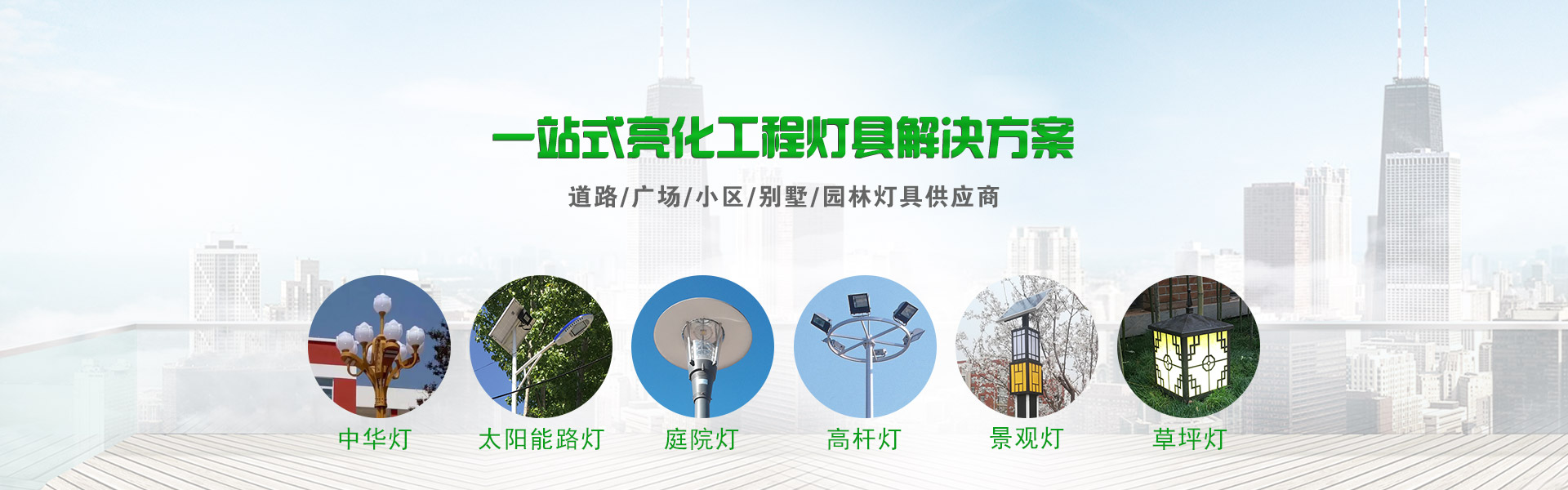 一站式亮化工程灯具解决方案

道路/广场/小区/别墅/园林灯具供应商

中华灯

太阳能路灯

庭院灯

高杆灯

景观灯

草坪灯